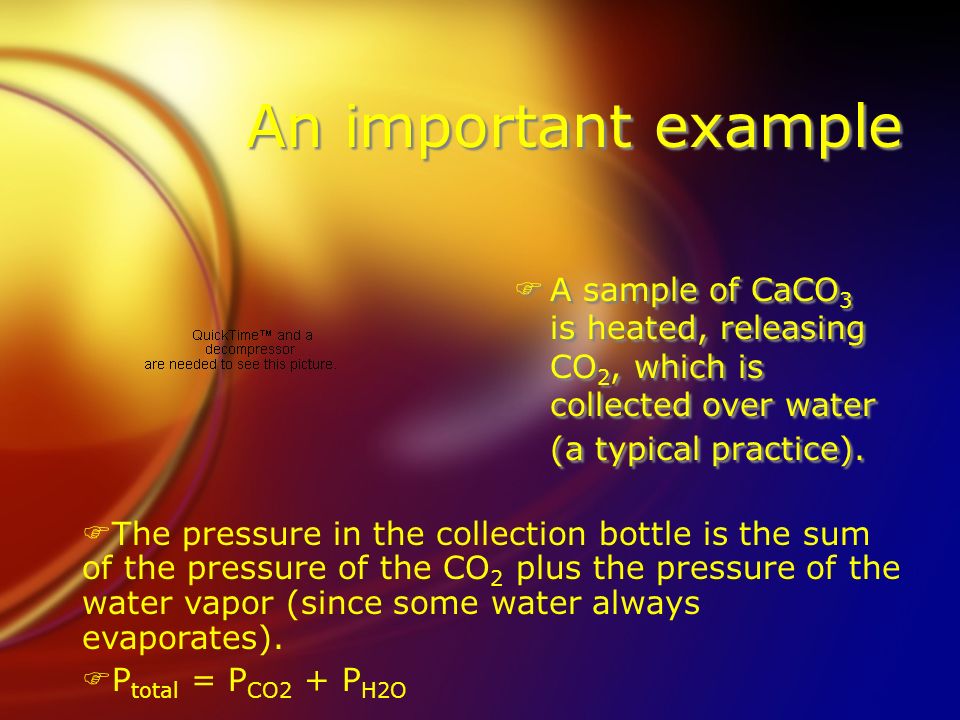 An important example

QuickTime™ and a decompressor are needed to see this picture.

A sample of $CaCO_3$ is heated, releasing $CO_2$, which is collected over water (a typical practice).

The pressure in the collection bottle is the sum of the pressure of the $CO_2$ plus the pressure of the water vapor (since some water always evaporates).

$P_{total} = P_{CO2} + P_{H2O}$